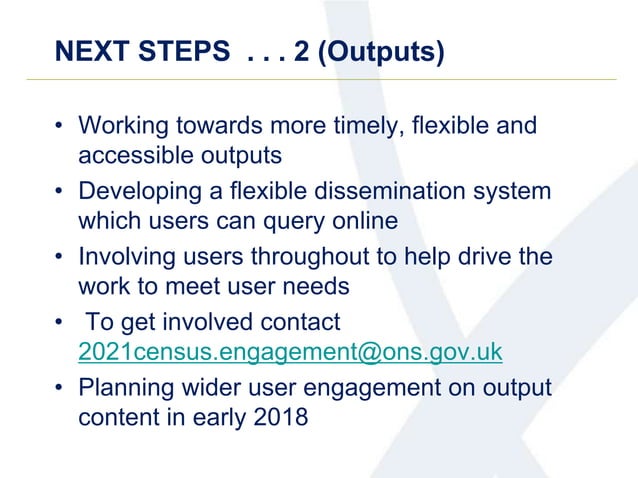 NEXT STEPS . . . 2 (Outputs)

• Working towards more timely, flexible and accessible outputs
• Developing a flexible dissemination system which users can query online
• Involving users throughout to help drive the work to meet user needs
• To get involved contact 2021census.engagement@ons.gov.uk
• Planning wider user engagement on output content in early 2018